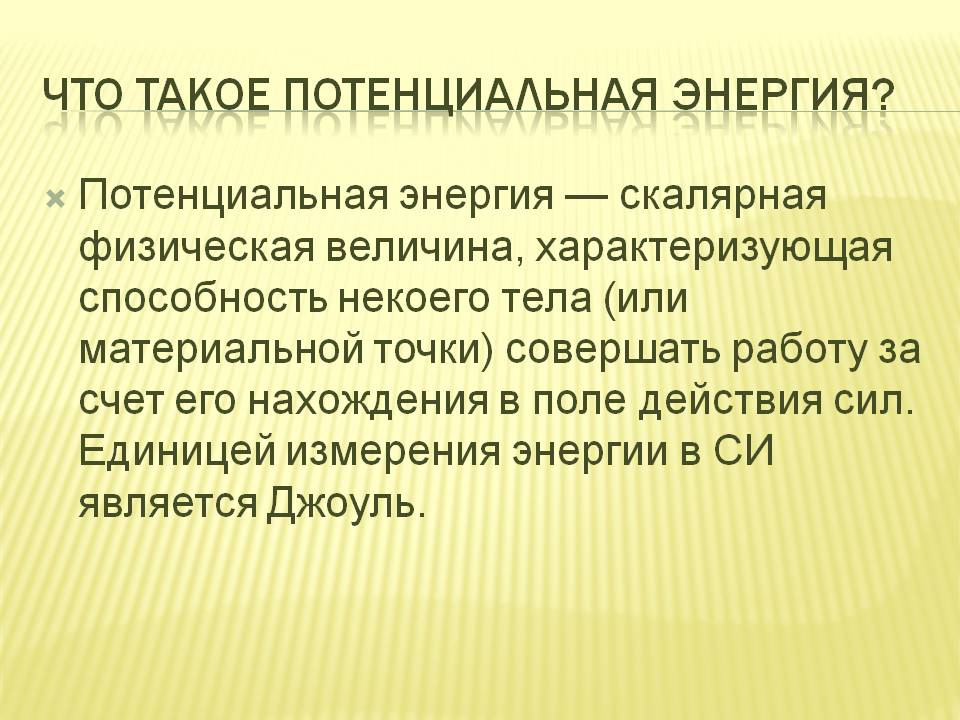 ЧТО ТАКОЕ ПОТЕНЦИАЛЬНАЯ ЭНЕРГИЯ?

Потенциальная энергия — скалярная физическая величина, характеризующая способность некоего тела (или материальной точки) совершать работу за счет его нахождения в поле действия сил. Единицей измерения энергии в СИ является Джоуль.